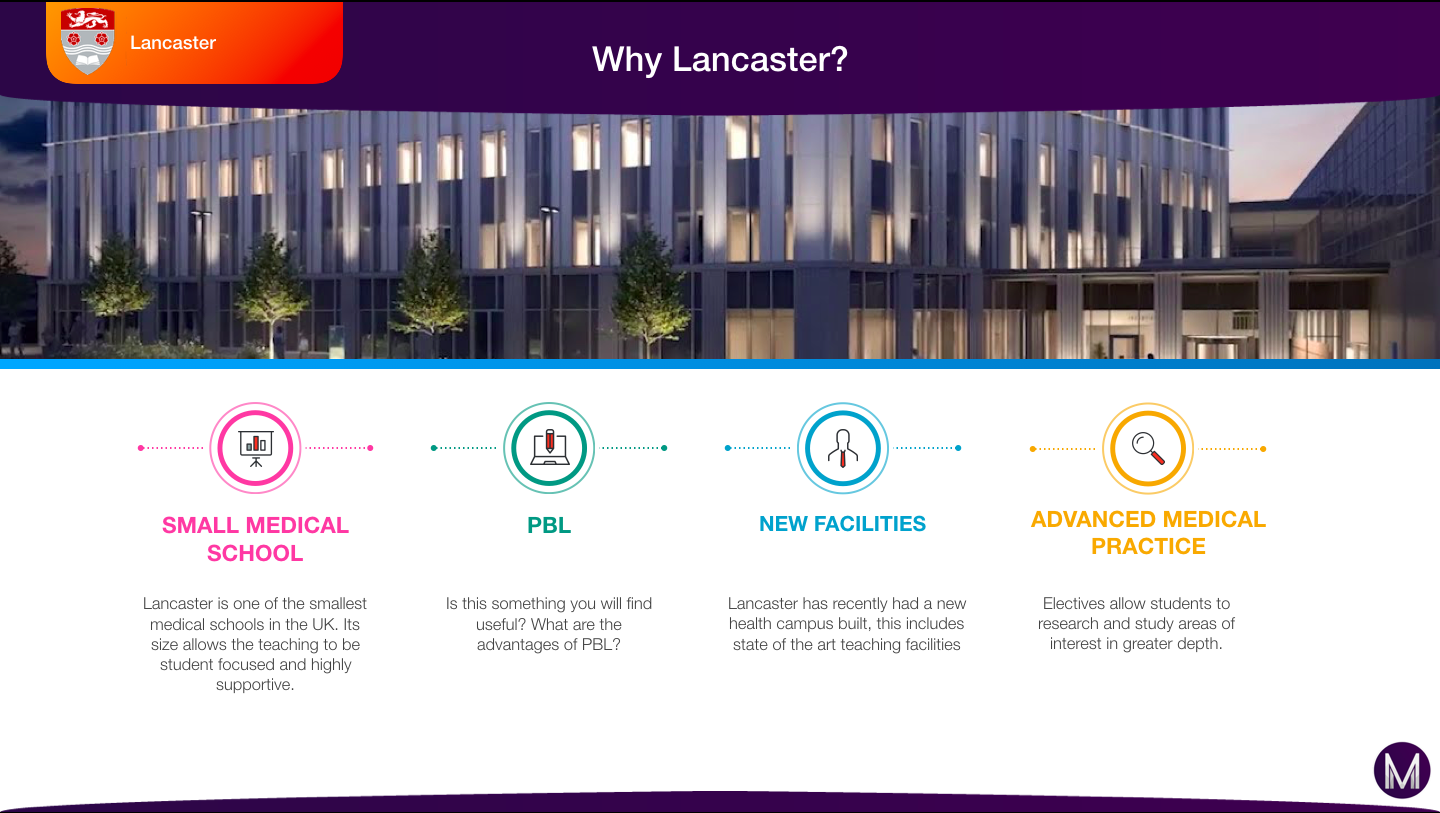 Lancaster

Why Lancaster?

SMALL MEDICAL SCHOOL

Lancaster is one of the smallest medical schools in the UK. Its size allows the teaching to be student focused and highly supportive.

PBL

Is this something you will find useful? What are the advantages of PBL?

NEW FACILITIES

Lancaster has recently had a new health campus built, this includes state of the art teaching facilities

ADVANCED MEDICAL PRACTICE

Electives allow students to research and study areas of interest in greater depth.

M